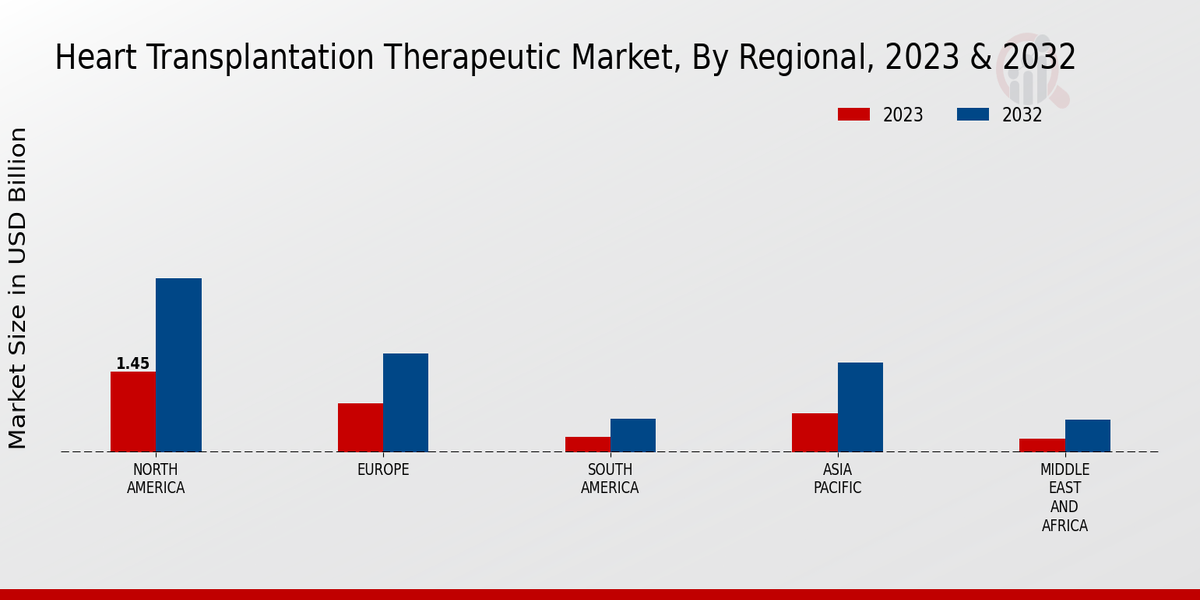 Heart Transplantation Therapeutic Market, By Regional, 2023 & 2032

2023
2032

Market Size in USD Billion

1.45

NORTH AMERICA
EUROPE
SOUTH AMERICA
ASIA PACIFIC
MIDDLE EAST AND AFRICA